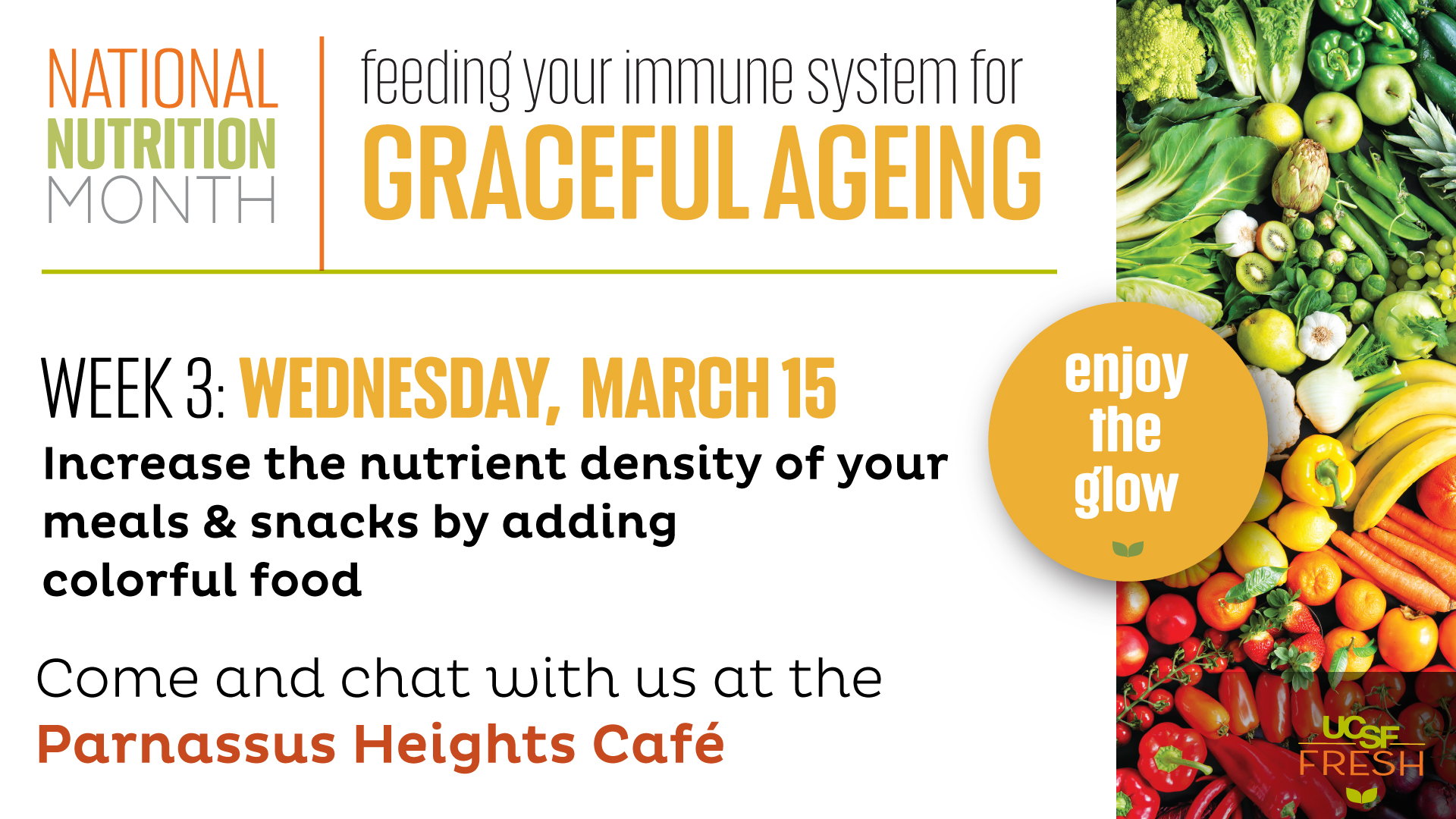 NATIONAL NUTRITION MONTH

feeding your immune system for
GRACEFUL AGEING

WEEK 3: WEDNESDAY, MARCH 15

Increase the nutrient density of your meals & snacks by adding colorful food

enjoy the glow

Come and chat with us at the
Parnassus Heights Café

UCSF FRESH